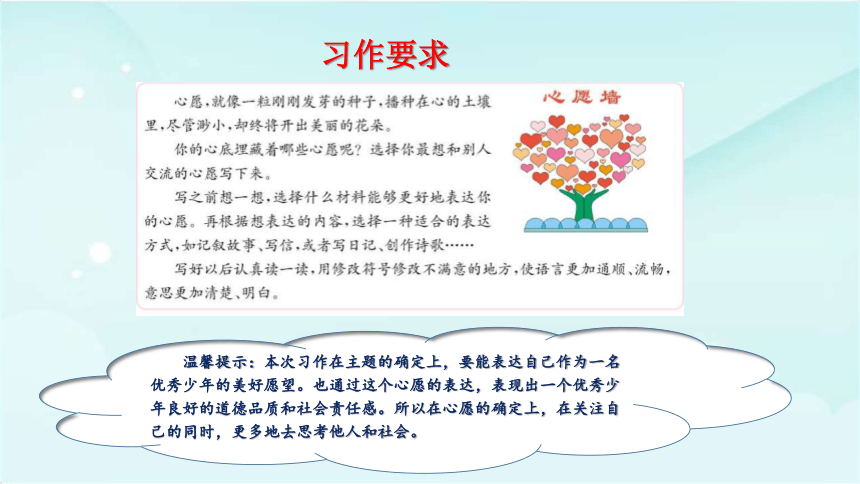 习作要求

心愿墙

心愿，就像一粒刚刚发芽的种子，播种在心的土壤里，尽管渺小，却终将开出美丽的花朵。

你的心底埋藏着哪些心愿呢？选择你最想和别人交流的心愿写下来。

写之前想一想，选择什么材料能够更好地表达你的心愿。再根据想表达的内容，选择一种适合的表达方式，如记叙故事、写信，或者写日记、创作诗歌……

写好以后认真读一读，用修改符号修改不满意的地方，使语言更加通顺、流畅，意思更加清楚、明白。

温馨提示：本次习作在主题的确定上，要能表达自己作为一名优秀少年的美好愿望。也通过这个心愿的表达，表现出一个优秀少年良好的道德品质和社会责任感。所以在心愿的确定上，在关注自己的同时，更多地去思考他人和社会。